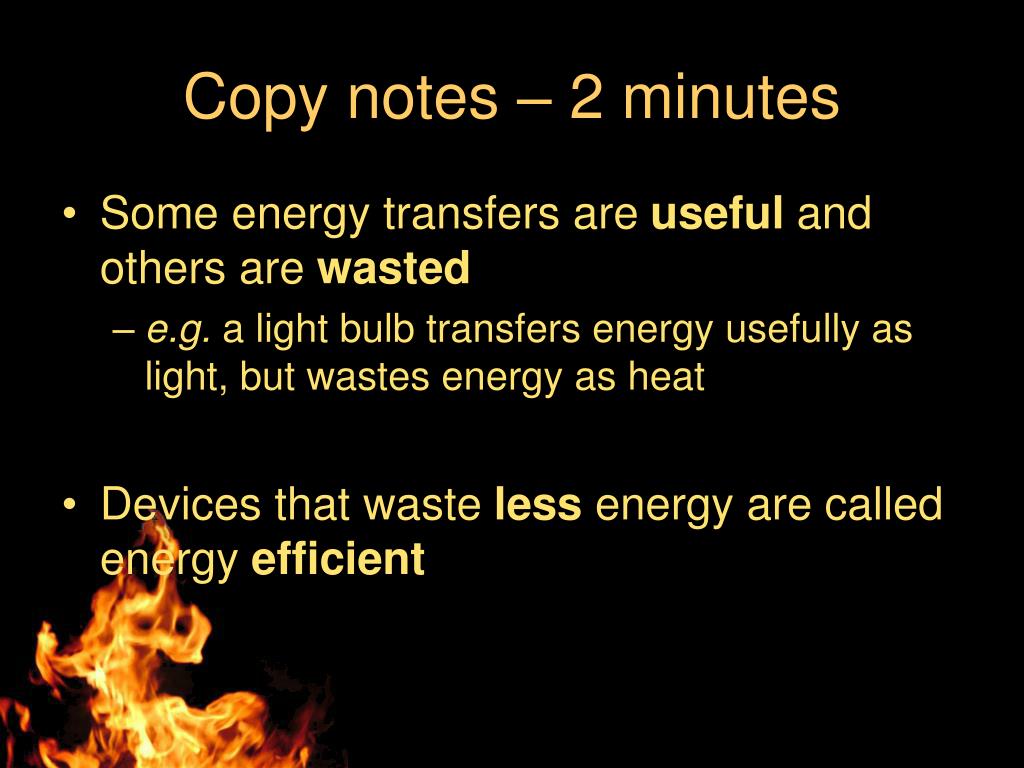 Copy notes – 2 minutes

• Some energy transfers are useful and others are wasted
– e.g. a light bulb transfers energy usefully as light, but wastes energy as heat

• Devices that waste less energy are called energy efficient